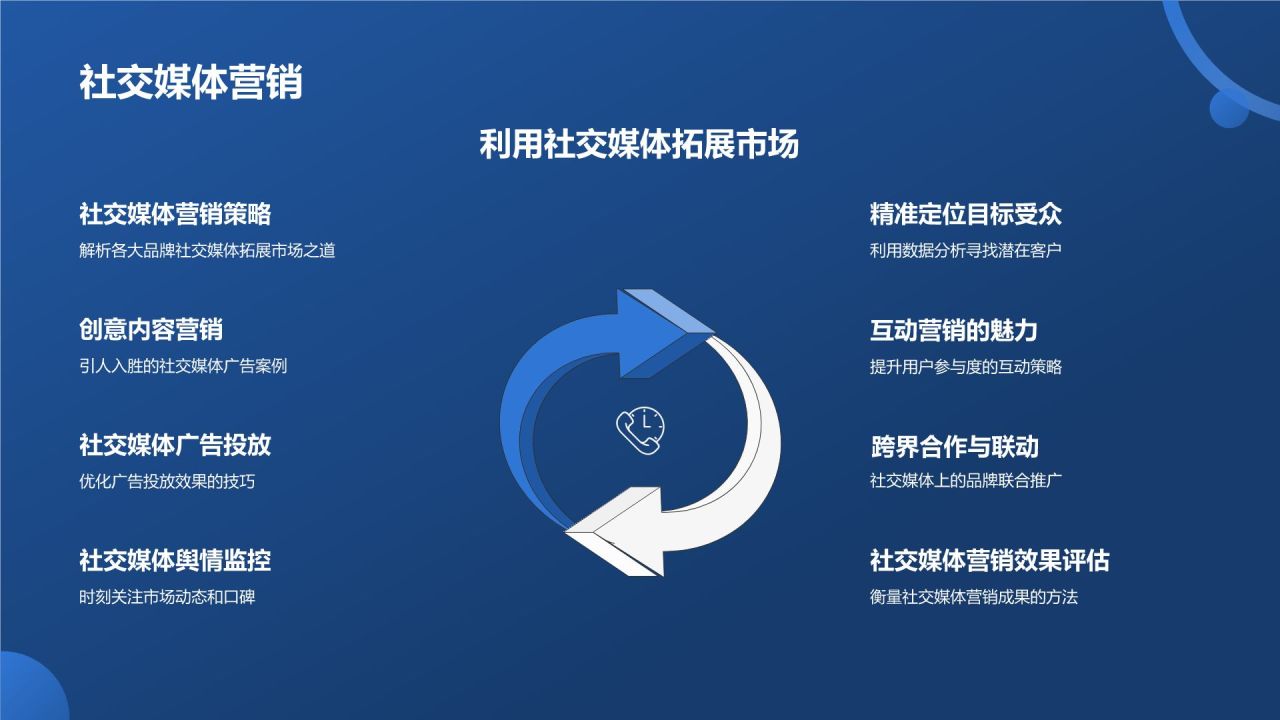 社交媒体营销

利用社交媒体拓展市场

社交媒体营销策略

解析各大品牌社交媒体拓展市场之道

创意内容营销

引人入胜的社交媒体广告案例

社交媒体广告投放

优化广告投放效果的技巧

社交媒体舆情监控

时刻关注市场动态和口碑

精准定位目标受众

利用数据分析寻找潜在客户

互动营销的魅力

提升用户参与度的互动策略

跨界合作与联动

社交媒体上的品牌联合推广

社交媒体营销效果评估

衡量社交媒体营销成果的方法